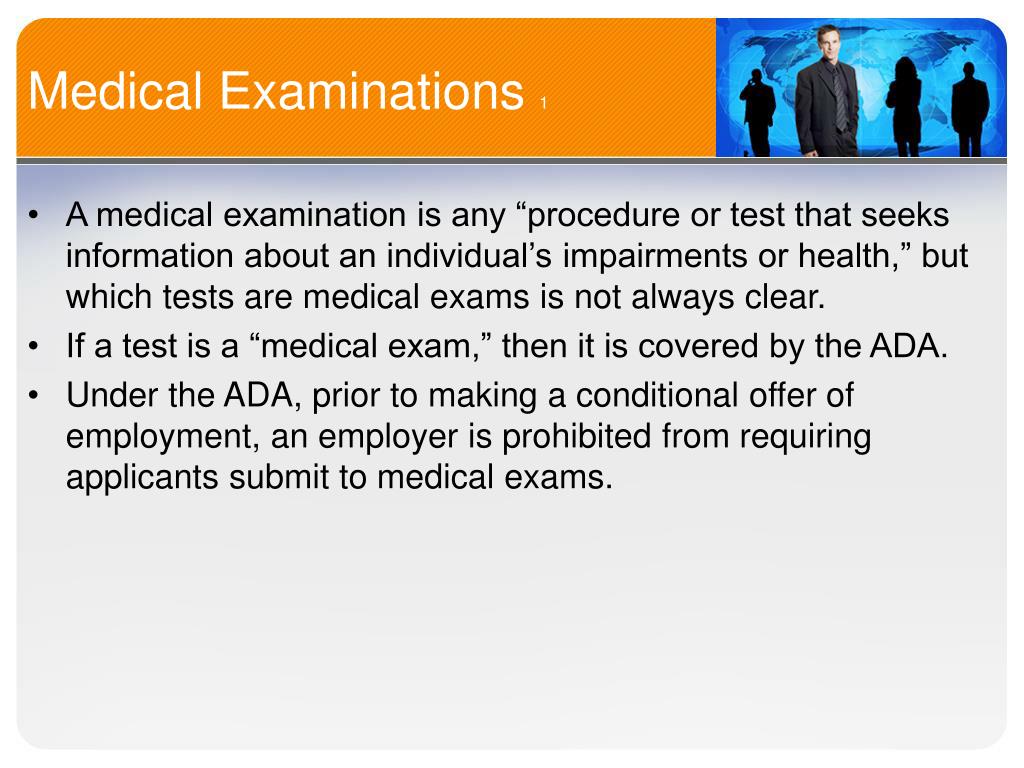 Medical Examinations 1

• A medical examination is any “procedure or test that seeks information about an individual’s impairments or health,” but which tests are medical exams is not always clear.
• If a test is a “medical exam,” then it is covered by the ADA.
• Under the ADA, prior to making a conditional offer of employment, an employer is prohibited from requiring applicants submit to medical exams.